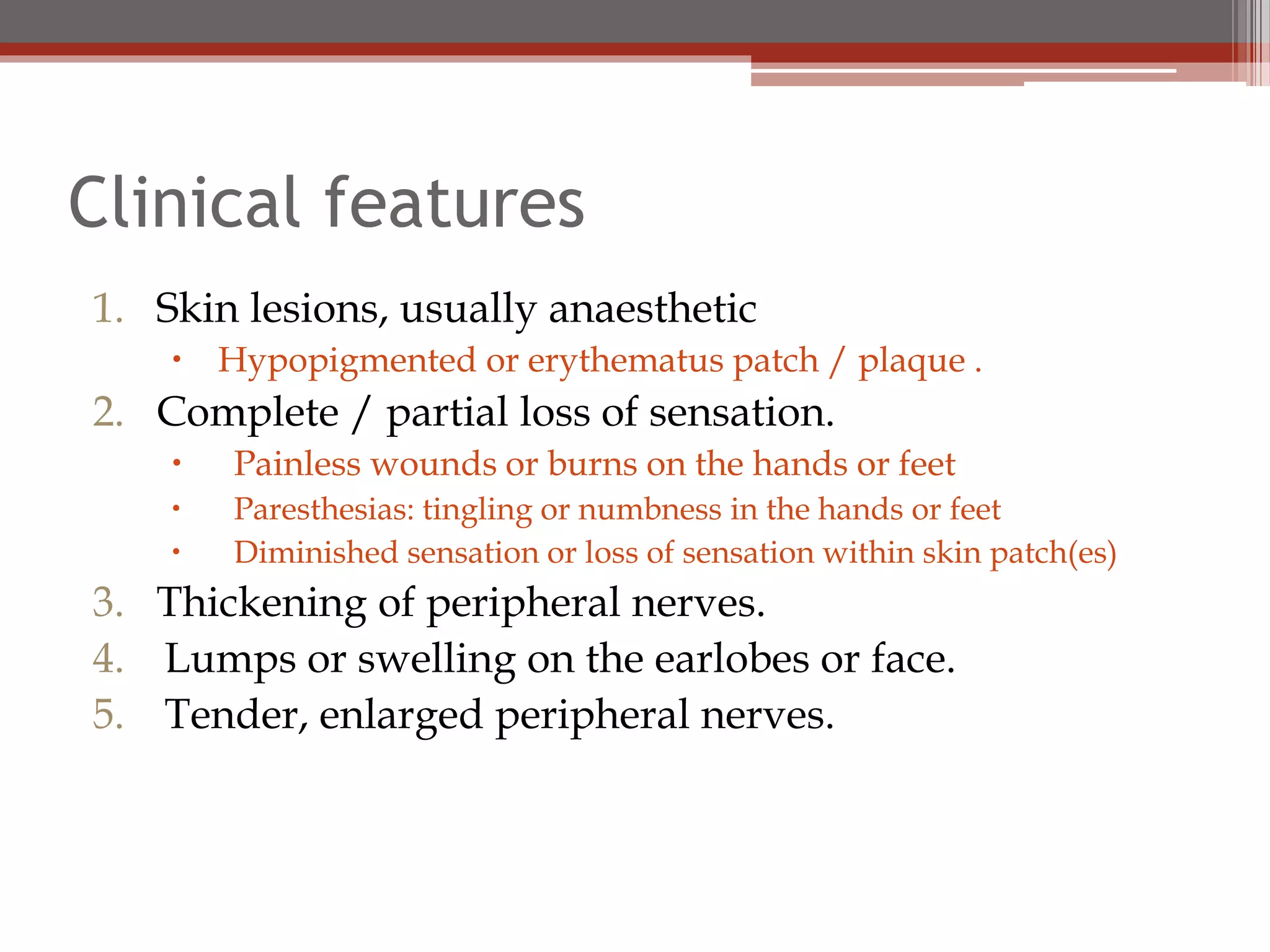 Clinical features

1. Skin lesions, usually anaesthetic
   • Hypopigmented or erythematus patch / plaque .
2. Complete / partial loss of sensation.
   • Painless wounds or burns on the hands or feet
   • Paresthesias: tingling or numbness in the hands or feet
   • Diminished sensation or loss of sensation within skin patch(es)
3. Thickening of peripheral nerves.
4. Lumps or swelling on the earlobes or face.
5. Tender, enlarged peripheral nerves.